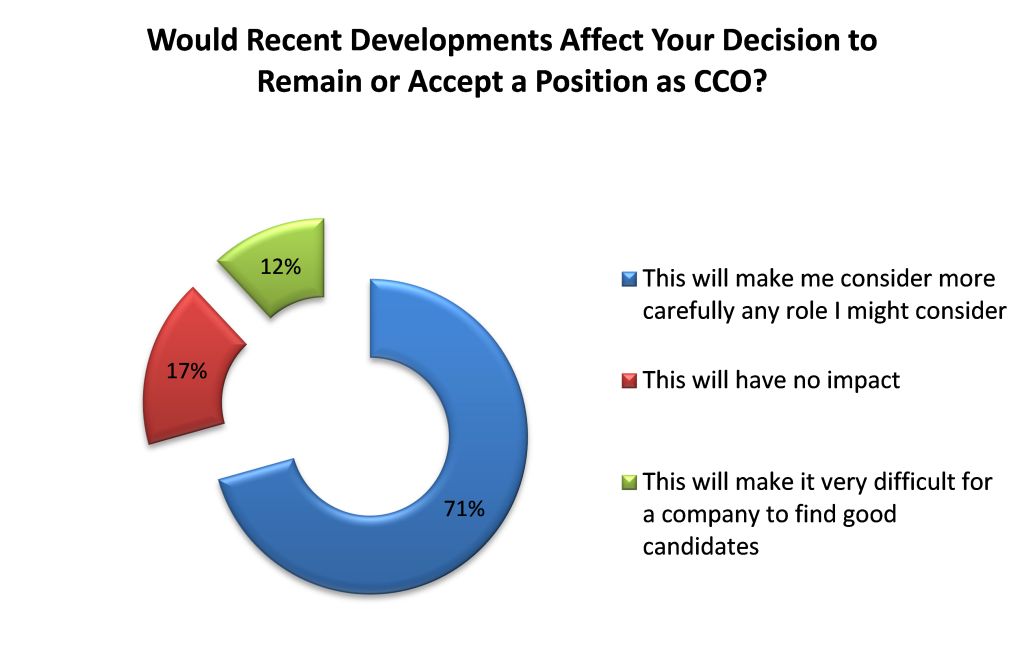 Would Recent Developments Affect Your Decision to Remain or Accept a Position as CCO?

12%

17%

71%

This will make me consider more carefully any role I might consider

This will have no impact

This will make it very difficult for a company to find good candidates